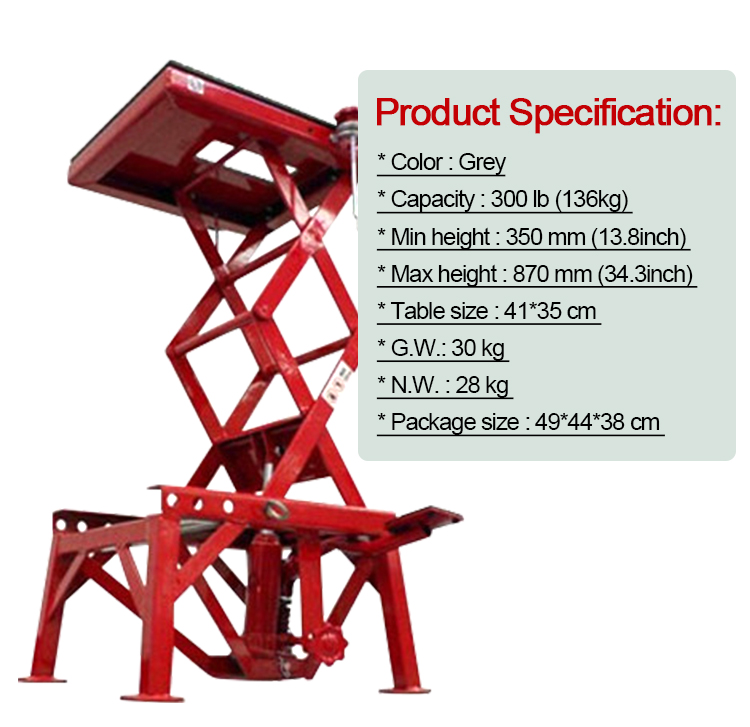 Product Specification:

* Color : Grey

* Capacity : 300 lb (136kg)

* Min height : 350 mm (13.8inch)

* Max height : 870 mm (34.3inch)

* Table size : 41*35 cm

* G.W.: 30 kg

* N.W. : 28 kg

* Package size : 49*44*38 cm